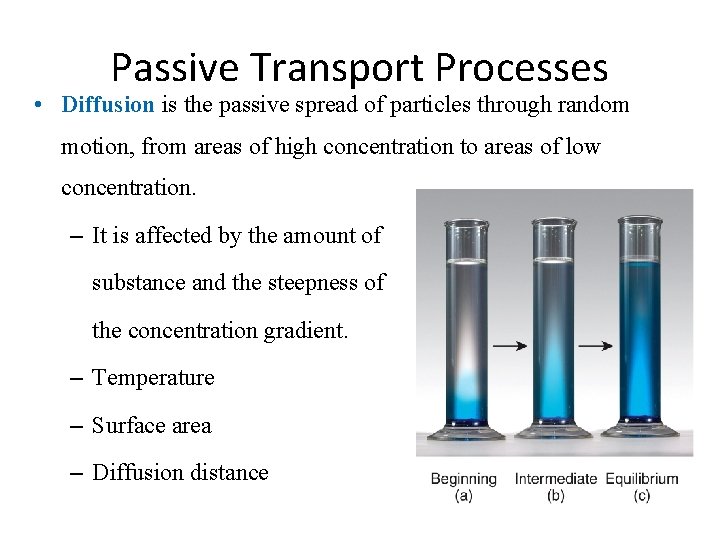 Passive Transport Processes

• Diffusion is the passive spread of particles through random motion, from areas of high concentration to areas of low concentration.

– It is affected by the amount of substance and the steepness of the concentration gradient.

– Temperature

– Surface area

– Diffusion distance

Beginning (a)
Intermediate (b)
Equilibrium (c)